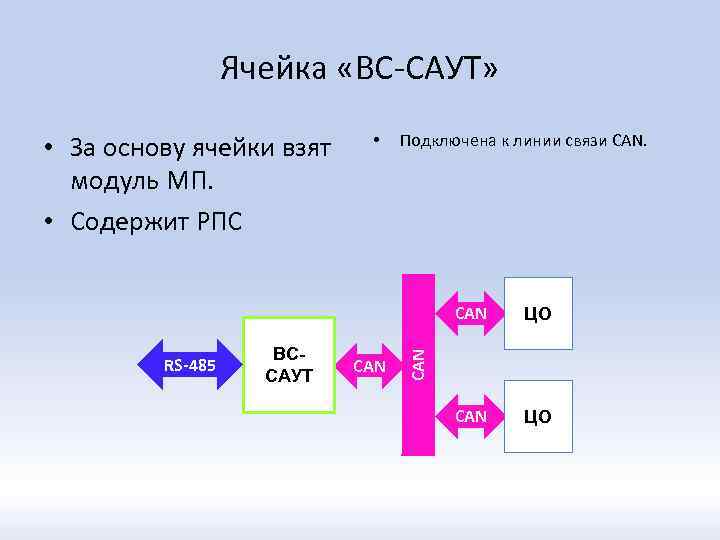 Ячейка «ВС-САУТ»

• За основу ячейки взят модуль МП.
• Содержит РПС

• Подключена к линии связи CAN.

RS-485
ВС-САУТ
CAN
CAN
CAN
ЦО
CAN
ЦО